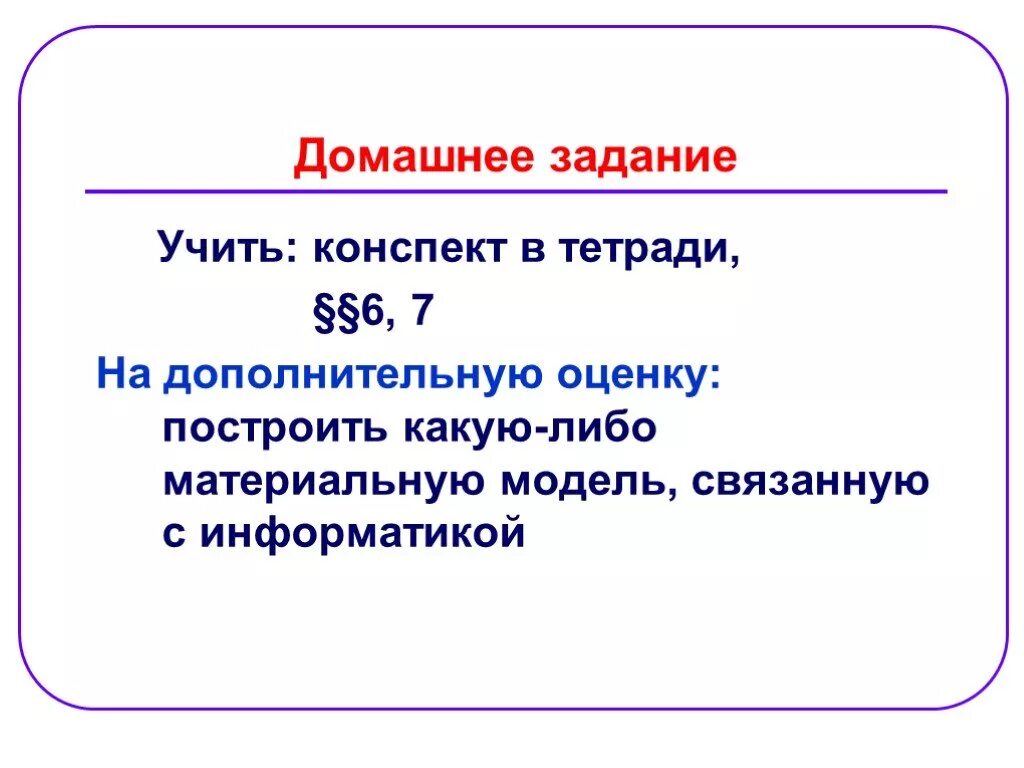 Домашнее задание

Учить: конспект в тетради, §§6, 7

На дополнительную оценку: построить какую-либо материальную модель, связанную с информатикой